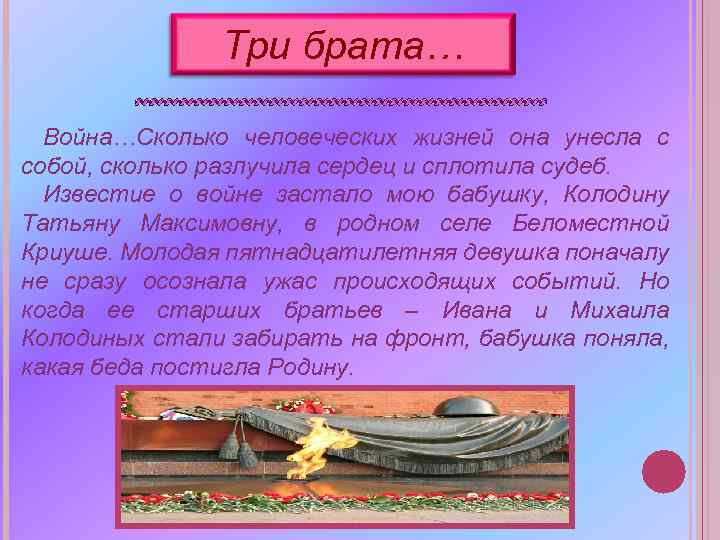 Три брата…

Война…Сколько человеческих жизней она унесла с собой, сколько разлучила сердец и сплотила судеб.

Известие о войне застало мою бабушку, Колодину Татьяну Максимовну, в родном селе Беломестной Криуше. Молодая пятнадцатилетняя девушка поначалу не сразу осознала ужас происходящих событий. Но когда ее старших братьев – Ивана и Михаила Колодиных стали забирать на фронт, бабушка поняла, какая беда постигла Родину.